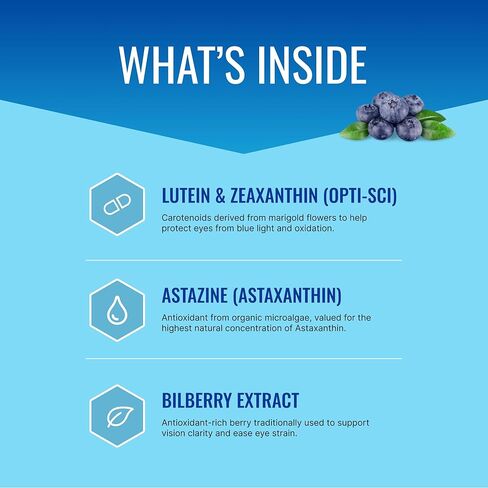 WHAT'S INSIDE

LUTEIN & ZEAXANTHIN (OPTI-SCI)

Carotenoids derived from marigold flowers to help protect eyes from blue light and oxidation.

ASTAZINE (ASTAXANTHIN)

Antioxidant from organic microalgae, valued for the highest natural concentration of Astaxanthin.

BILBERRY EXTRACT

Antioxidant-rich berry traditionally used to support vision clarity and ease eye strain.